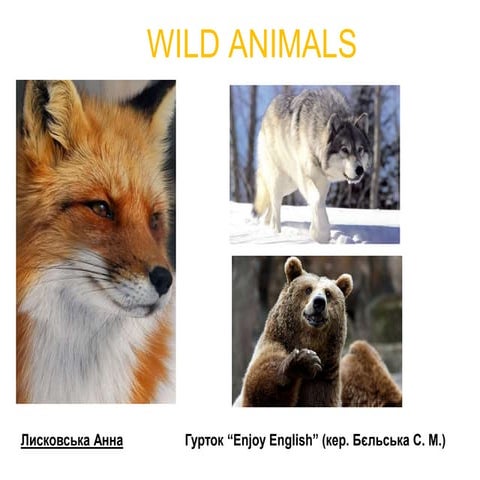 WILD ANIMALS

Лисковська Анна

Гурток “Enjoy English” (кер. Бєльська С. М.)